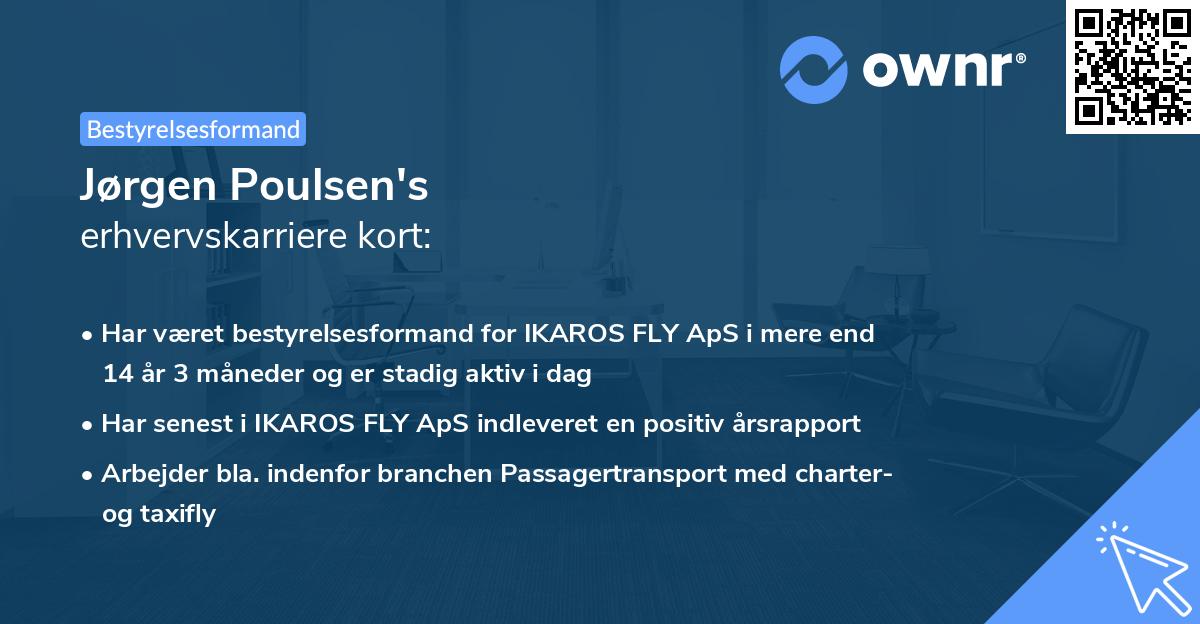 ownr®

Bestyrelsesformand

Jørgen Poulsen's
erhvervskarriere kort:

• Har været bestyrelsesformand for IKAROS FLY ApS i mere end 14 år 3 måneder og er stadig aktiv i dag
• Har senest i IKAROS FLY ApS indleveret en positiv årsrapport
• Arbejder bla. indenfor branchen Passagertransport med charter- og taxifly